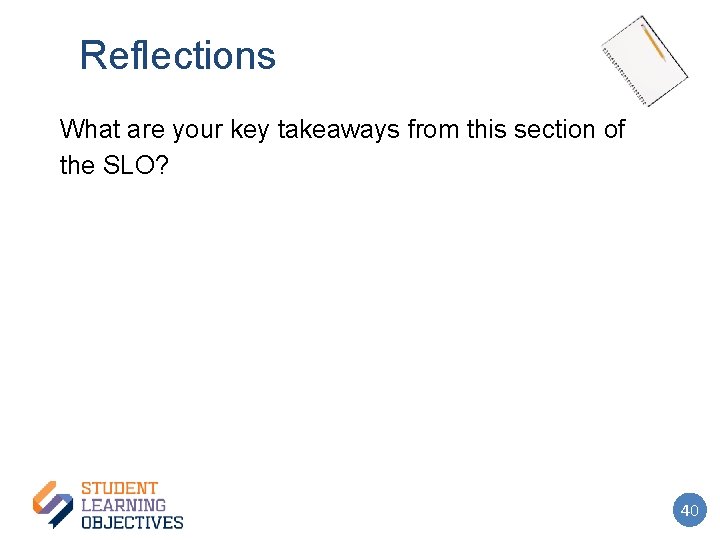 Reflections

What are your key takeaways from this section of the SLO?

STUDENT
LEARNING
OBJECTIVES

40